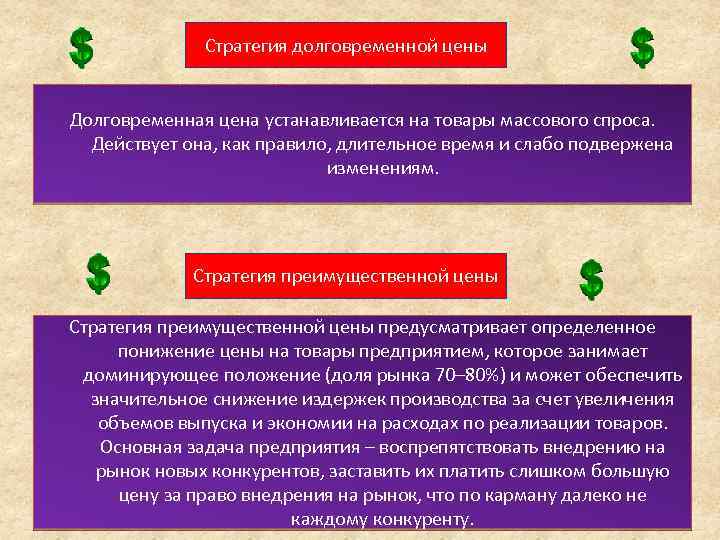 $ Стратегия долговременной цены $

Долговременная цена устанавливается на товары массового спроса. Действует она, как правило, длительное время и слабо подвержена изменениям.

$ Стратегия преимущественной цены $

Стратегия преимущественной цены предусматривает определенное понижение цены на товары предприятием, которое занимает доминирующее положение (доля рынка 70–80%) и может обеспечить значительное снижение издержек производства за счет увеличения объемов выпуска и экономии на расходах по реализации товаров. Основная задача предприятия – воспрепятствовать внедрению на рынок новых конкурентов, заставить их платить слишком большую цену за право внедрения на рынок, что по карману далеко не каждому конкуренту.